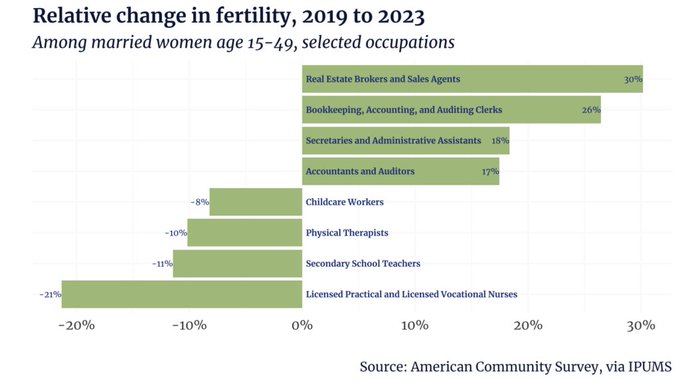 Relative change in fertility, 2019 to 2023

Among married women age 15-49, selected occupations

Real Estate Brokers and Sales Agents 30%

Bookkeeping, Accounting, and Auditing Clerks 26%

Secretaries and Administrative Assistants 18%

Accountants and Auditors 17%

-8% Childcare Workers

-10% Physical Therapists

-11% Secondary School Teachers

-21% Licensed Practical and Licensed Vocational Nurses

-20% -10% 0% 10% 20% 30%

Source: American Community Survey, via IPUMS